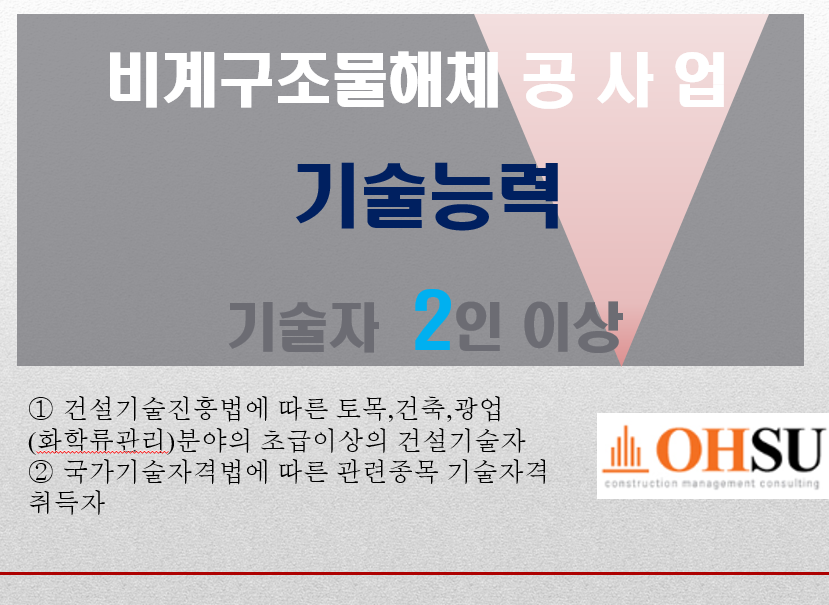 비계구조물해체 공 사 업

기술능력

기술자 2인 이상

① 건설기술진흥법에 따른 토목,건축,광업(화학류관리)분야의 초급이상의 건설기술자
② 국가기술자격법에 따른 관련종목 기술자격 취득자

OHSU
construction management consulting